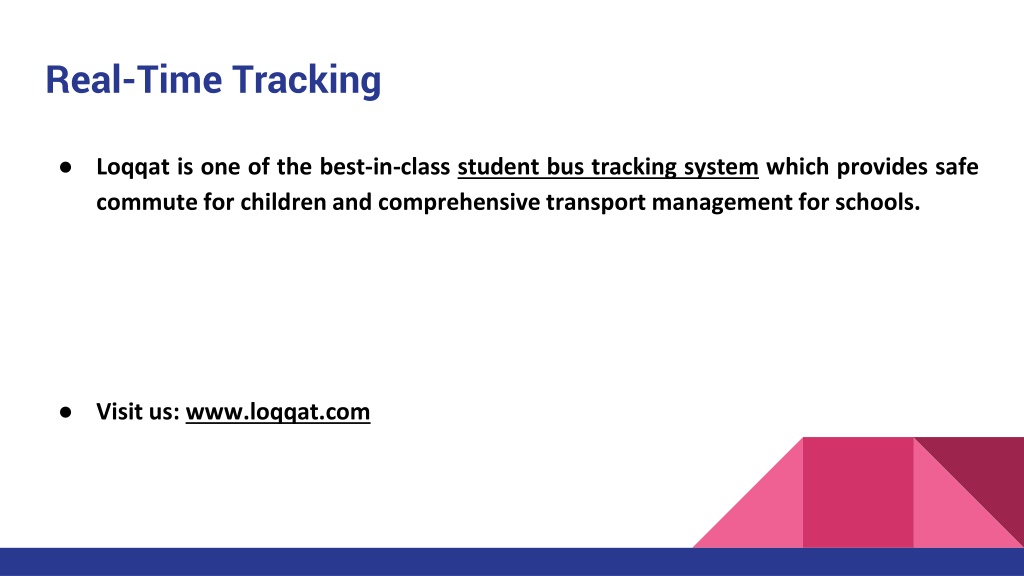 Real-Time Tracking

● Loqqat is one of the best-in-class student bus tracking system which provides safe commute for children and comprehensive transport management for schools.

● Visit us: www.loqqat.com